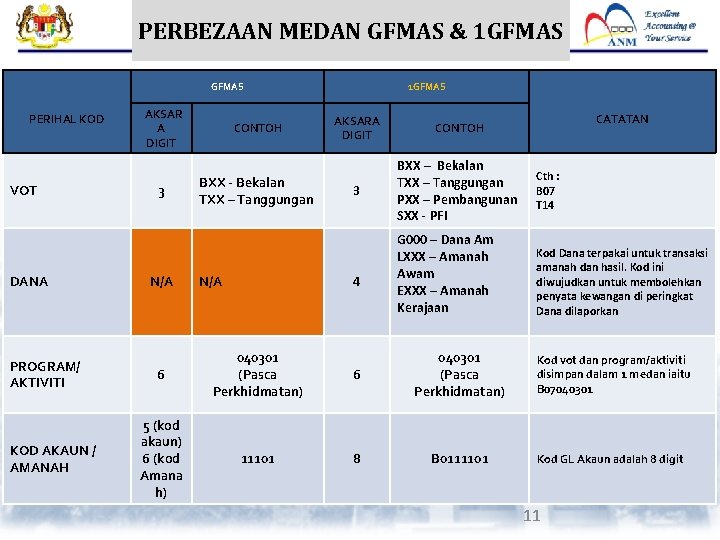 PERBEZAAN MEDAN GFMAS & 1GFMAS

ANM Excellent Accounting @ Your Service

| PERIHAL KOD | GFMAS AKSARA DIGIT | GFMAS CONTOH | 1GFMAS AKSARA DIGIT | 1GFMAS CONTOH | CATATAN |
|---|---|---|---|---|---|
| VOT | 3 | BXX - Bekalan TXX – Tanggungan | 3 | BXX – Bekalan TXX – Tanggungan PXX – Pembangunan SXX - PFI | Cth : B07 T14 |
| DANA | N/A | N/A | 4 | G000 – Dana Am LXXX – Amanah Awam EXXX – Amanah Kerajaan | Kod Dana terpakai untuk transaksi amanah dan hasil. Kod ini diwujudkan untuk membolehkan penyata kewangan di peringkat Dana dilaporkan |
| PROGRAM/ AKTIVITI | 6 | 040301 (Pasca Perkhidmatan) | 6 | 040301 (Pasca Perkhidmatan) | Kod vot dan program/aktiviti disimpan dalam 1 medan iaitu B07040301 |
| KOD AKAUN / AMANAH | 5 (kod akaun) 6 (kod Amanah) | 11101 | 8 | B0111101 | Kod GL Akaun adalah 8 digit |

11